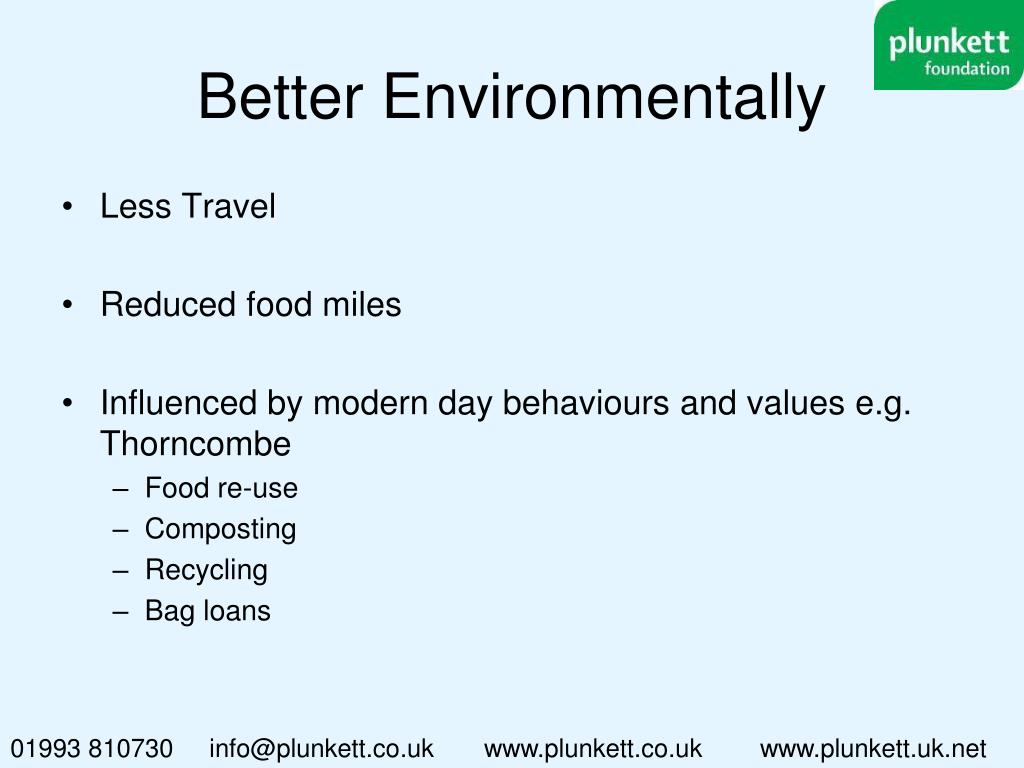 plunkett
foundation

Better Environmentally

• Less Travel

• Reduced food miles

• Influenced by modern day behaviours and values e.g. Thorncombe
– Food re-use
– Composting
– Recycling
– Bag loans

01993 810730 info@plunkett.co.uk www.plunkett.co.uk www.plunkett.uk.net